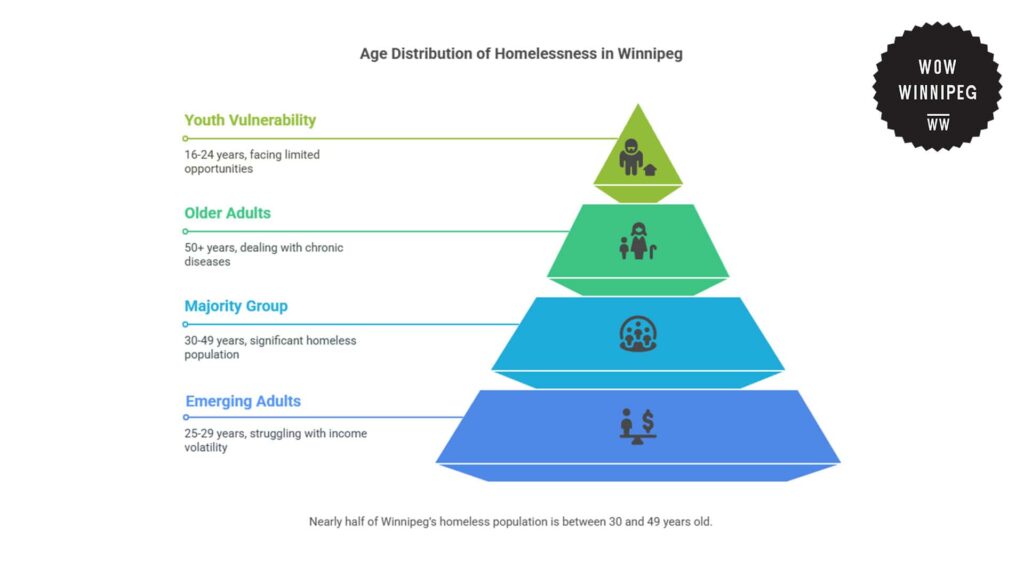 Age Distribution of Homelessness in Winnipeg

WOW WINNIPEG WW

Youth Vulnerability

16-24 years, facing limited opportunities

Older Adults

50+ years, dealing with chronic diseases

Majority Group

30-49 years, significant homeless population

Emerging Adults

25-29 years, struggling with income volatility

Nearly half of Winnipeg's homeless population is between 30 and 49 years old.